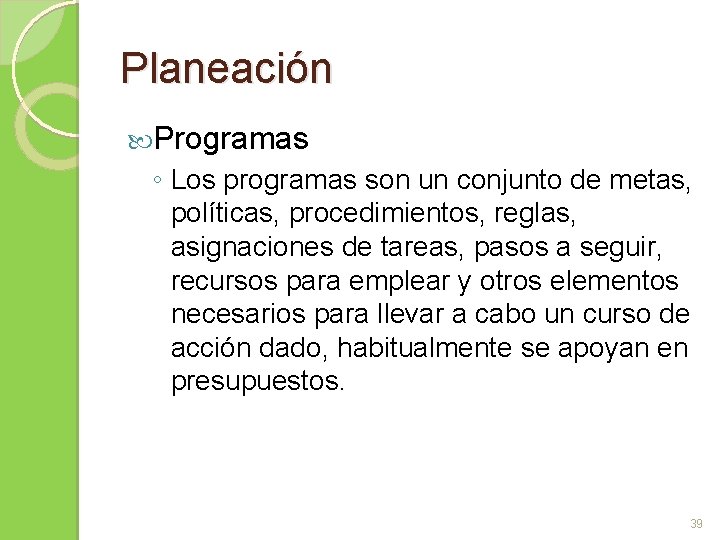 Planeación

Programas

◦ Los programas son un conjunto de metas, políticas, procedimientos, reglas, asignaciones de tareas, pasos a seguir, recursos para emplear y otros elementos necesarios para llevar a cabo un curso de acción dado, habitualmente se apoyan en presupuestos.

39